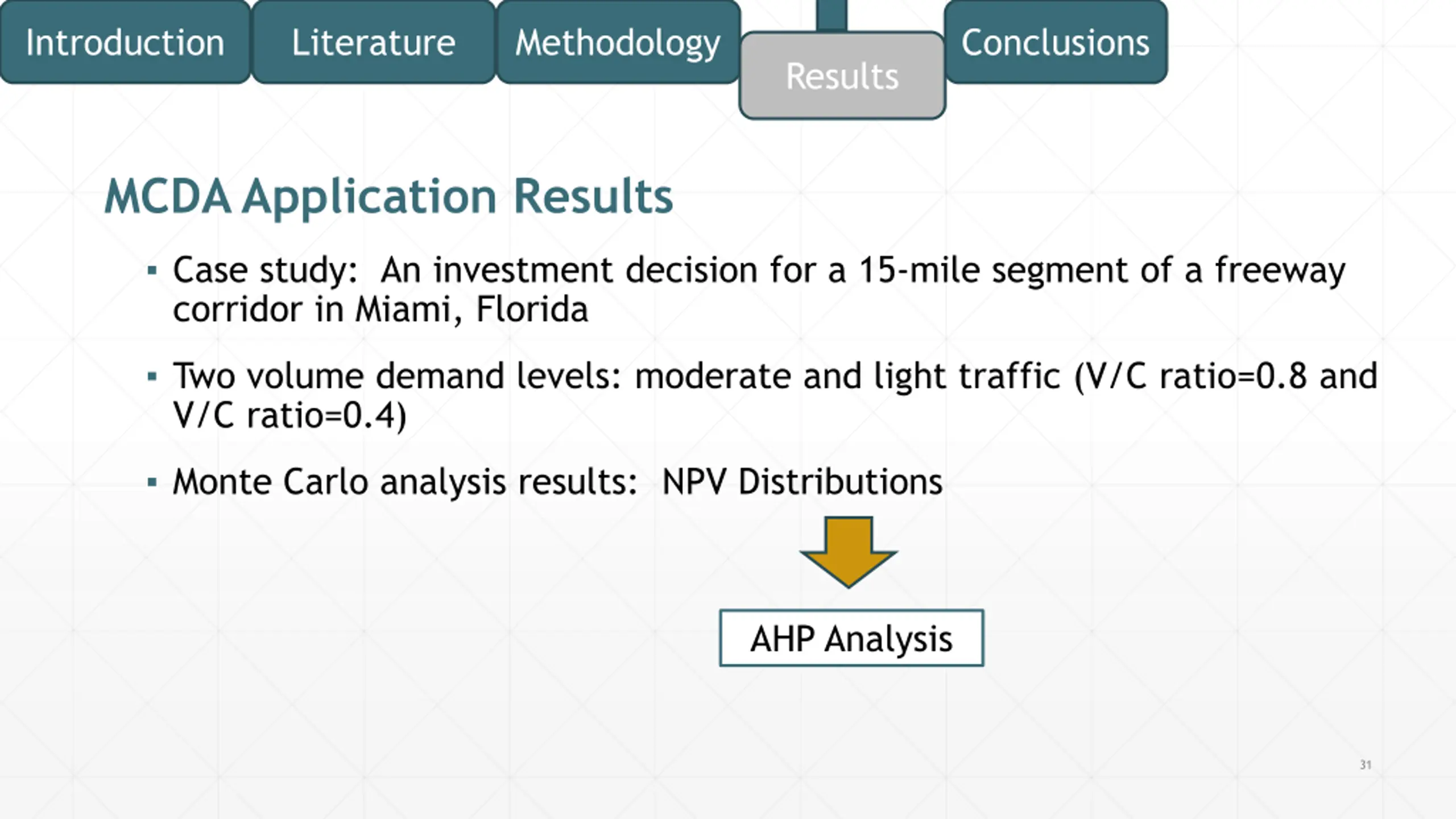 Introduction Literature Methodology Results Conclusions

MCDA Application Results

▪ Case study: An investment decision for a 15-mile segment of a freeway corridor in Miami, Florida

▪ Two volume demand levels: moderate and light traffic (V/C ratio=0.8 and V/C ratio=0.4)

▪ Monte Carlo analysis results: NPV Distributions

AHP Analysis

31